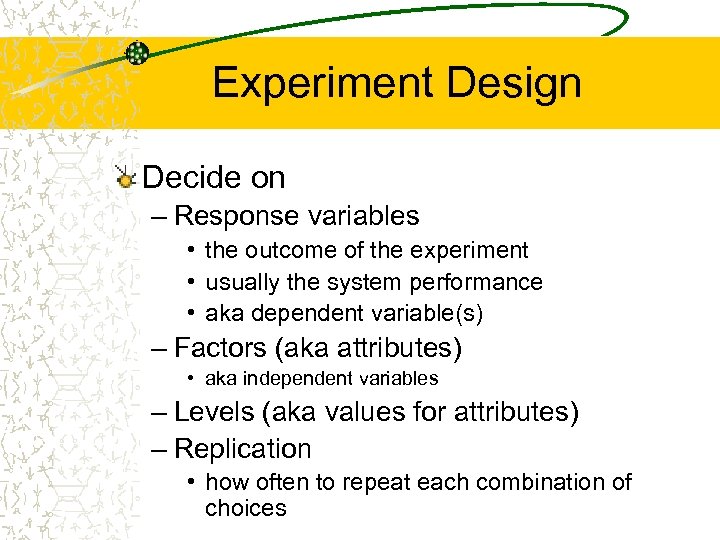 Experiment Design

Decide on
– Response variables
• the outcome of the experiment
• usually the system performance
• aka dependent variable(s)
– Factors (aka attributes)
• aka independent variables
– Levels (aka values for attributes)
– Replication
• how often to repeat each combination of choices